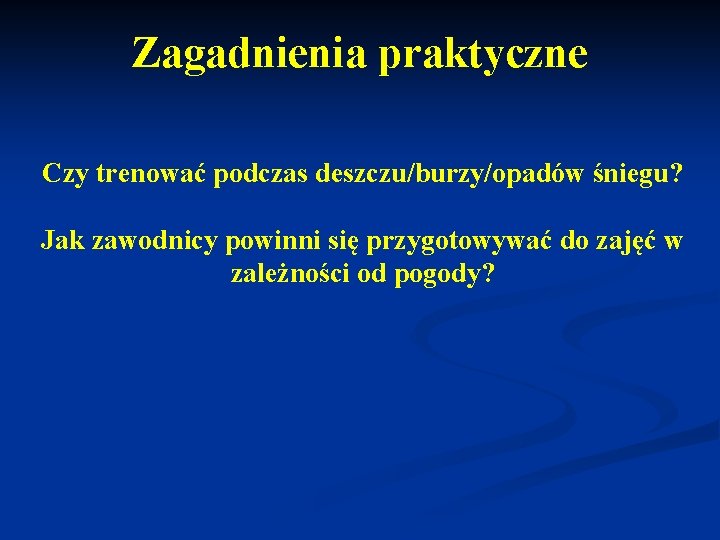 Zagadnienia praktyczne

Czy trenować podczas deszczu/burzy/opadów śniegu?

Jak zawodnicy powinni się przygotowywać do zajęć w zależności od pogody?